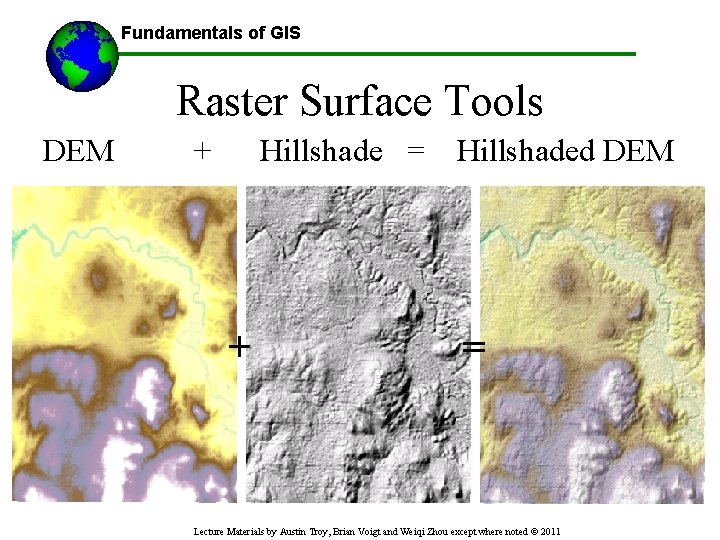 Fundamentals of GIS

Raster Surface Tools

DEM + Hillshade = Hillshaded DEM

+

=

Lecture Materials by Austin Troy, Brian Voigt and Weiqi Zhou except where noted © 2011